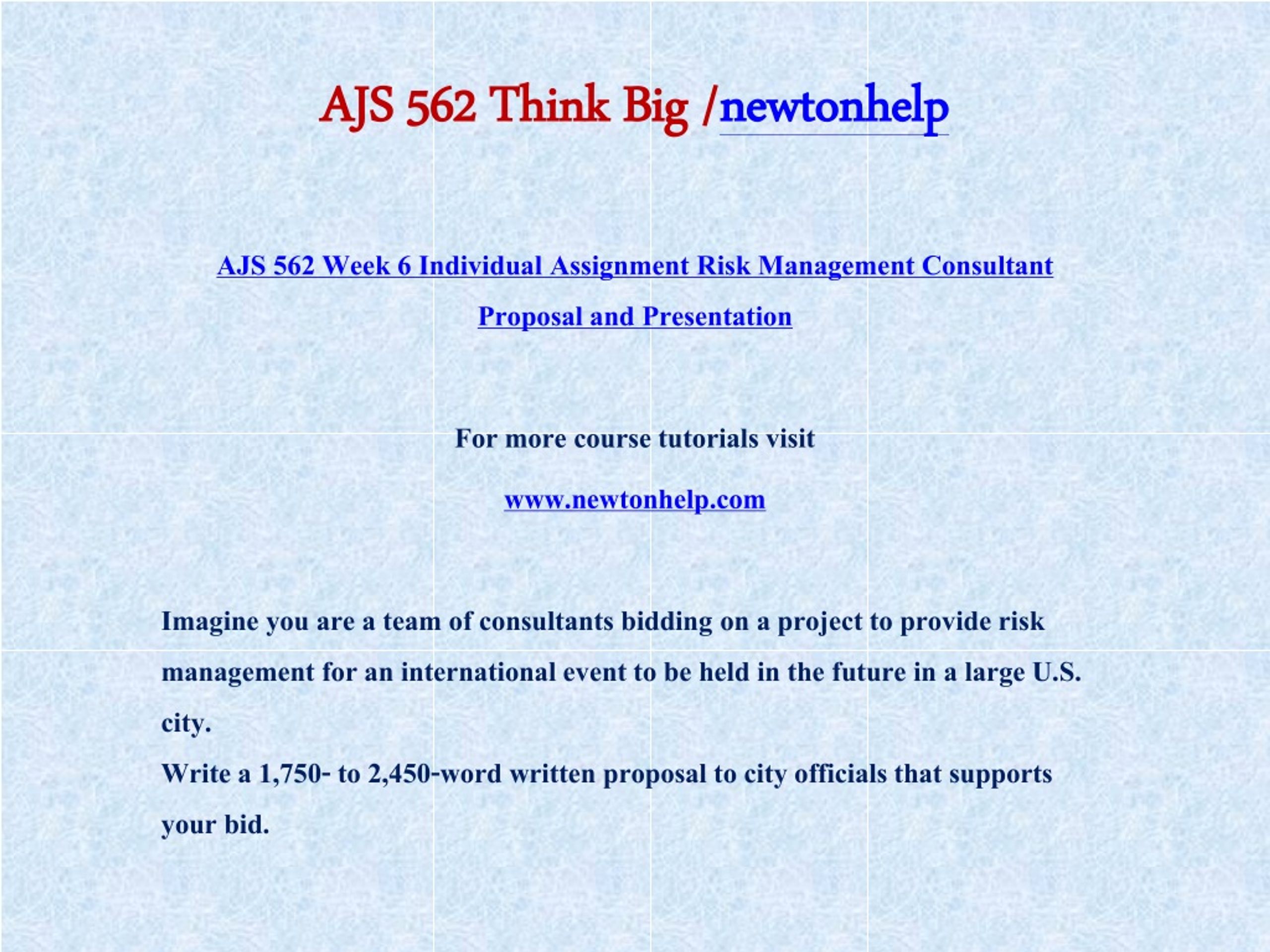 AJS 562 Think Big /newtonhelp

AJS 562 Week 6 Individual Assignment Risk Management Consultant Proposal and Presentation

For more course tutorials visit

www.newtonhelp.com

Imagine you are a team of consultants bidding on a project to provide risk management for an international event to be held in the future in a large U.S. city.

Write a 1,750- to 2,450-word written proposal to city officials that supports your bid.